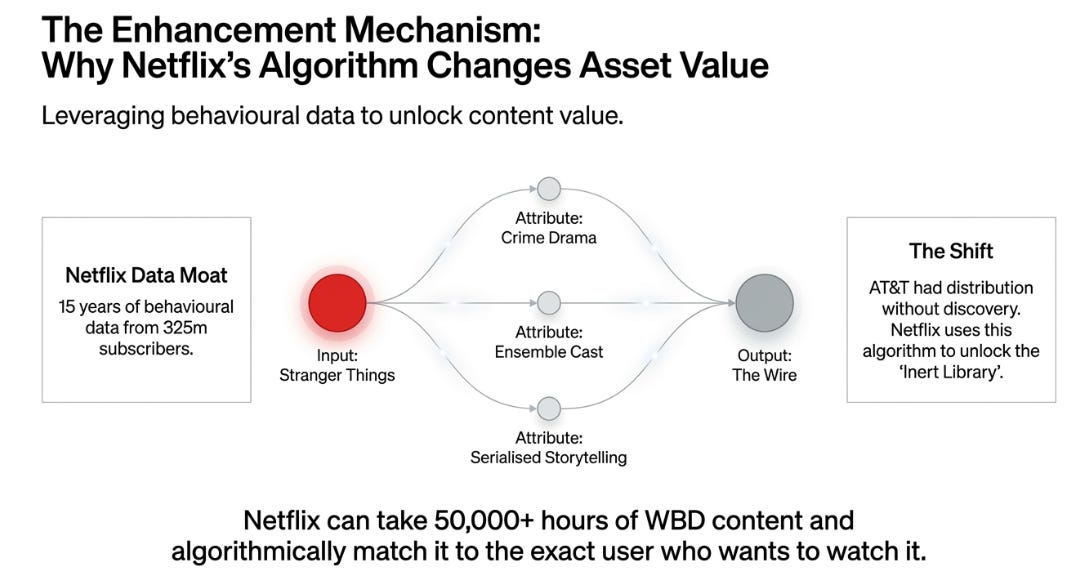 The Enhancement Mechanism:
Why Netflix's Algorithm Changes Asset Value

Leveraging behavioural data to unlock content value.

Netflix Data Moat
15 years of behavioural data from 325m subscribers.

Input:
Stranger Things

Attribute:
Crime Drama

Attribute:
Ensemble Cast

Attribute:
Serialised Storytelling

Output:
The Wire

The Shift
AT&T had distribution without discovery. Netflix uses this algorithm to unlock the 'Inert Library'.

Netflix can take 50,000+ hours of WBD content and algorithmically match it to the exact user who wants to watch it.